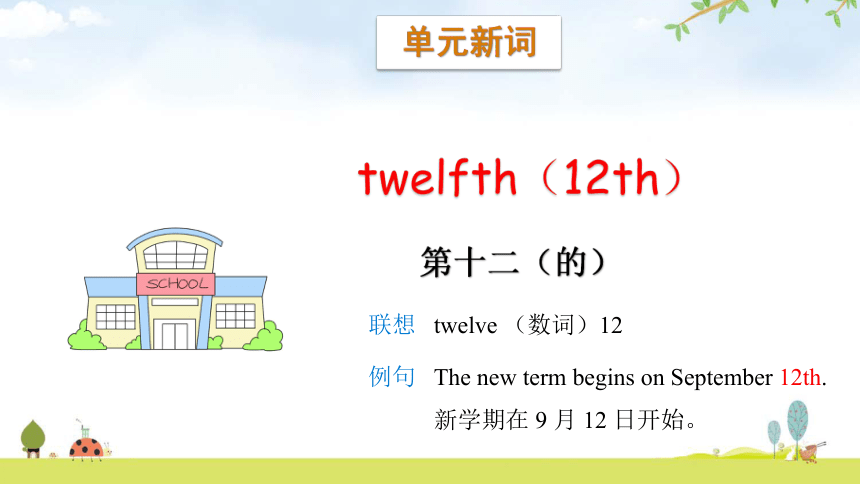 单元新词

twelfth（12th）

SCHOOL

第十二（的）

联想 twelve （数词）12

例句 The new term begins on September 12th.
新学期在 9 月 12 日开始。